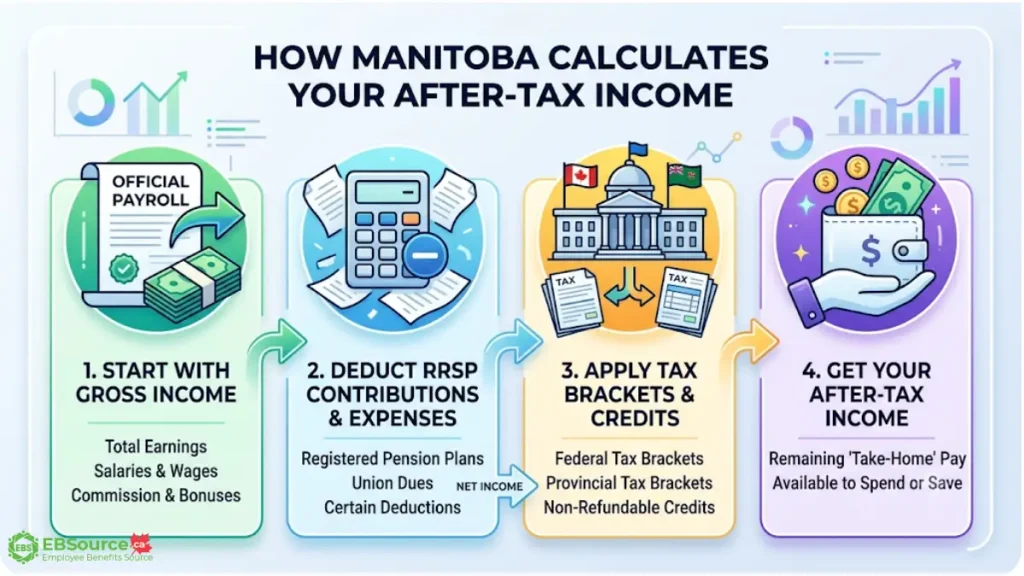 HOW MANITOBA CALCULATES YOUR AFTER-TAX INCOME

OFFICIAL PAYROLL

1. START WITH GROSS INCOME

Total Earnings
Salaries & Wages
Commission & Bonuses

2. DEDUCT RRSP CONTRIBUTIONS & EXPENSES

Registered Pension Plans
Union Dues
Certain Deductions

NET INCOME

TAX

TAX

3. APPLY TAX BRACKETS & CREDITS

Federal Tax Brackets
Provincial Tax Brackets
Non-Refundable Credits

4. GET YOUR AFTER-TAX INCOME

Remaining 'Take-Home' Pay
Available to Spend or Save

EBS EBSource.ca
Employee Benefits Source